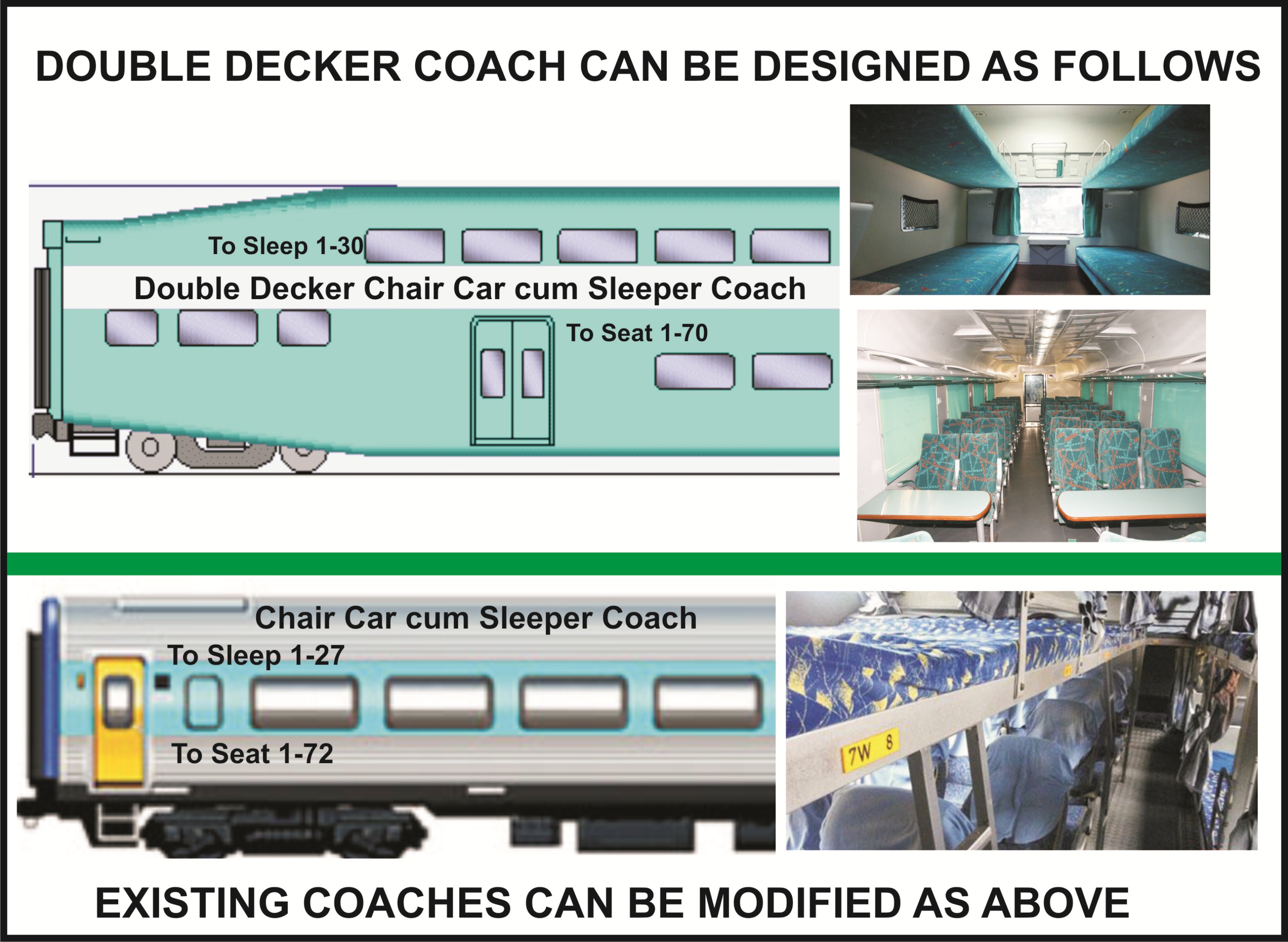 DOUBLE DECKER COACH CAN BE DESIGNED AS FOLLOWS

To Sleep 1-30

Double Decker Chair Car cum Sleeper Coach

To Seat 1-70

Chair Car cum Sleeper Coach

To Sleep 1-27

To Seat 1-72

7W 8

EXISTING COACHES CAN BE MODIFIED AS ABOVE